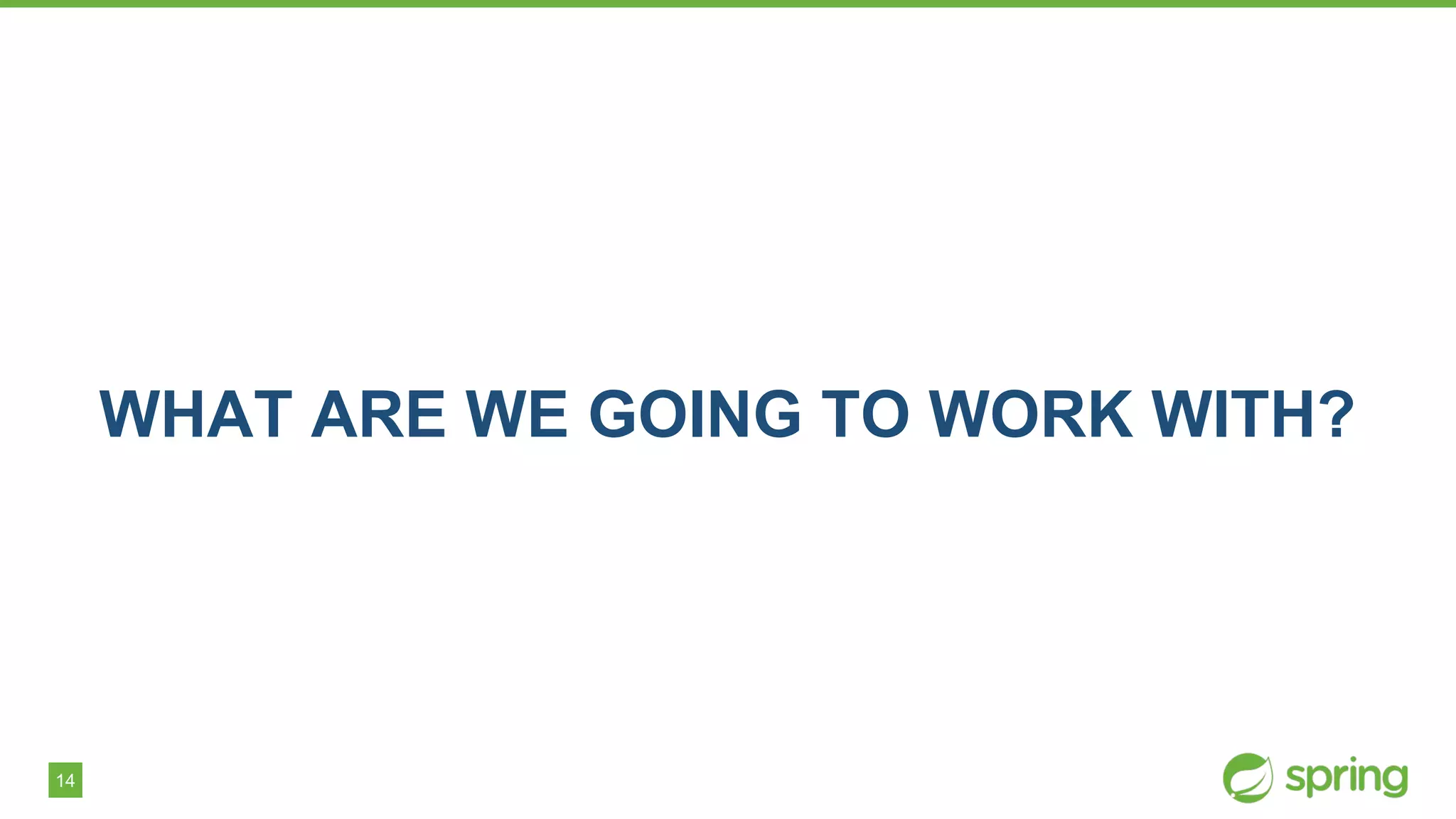 WHAT ARE WE GOING TO WORK WITH?

14

spring